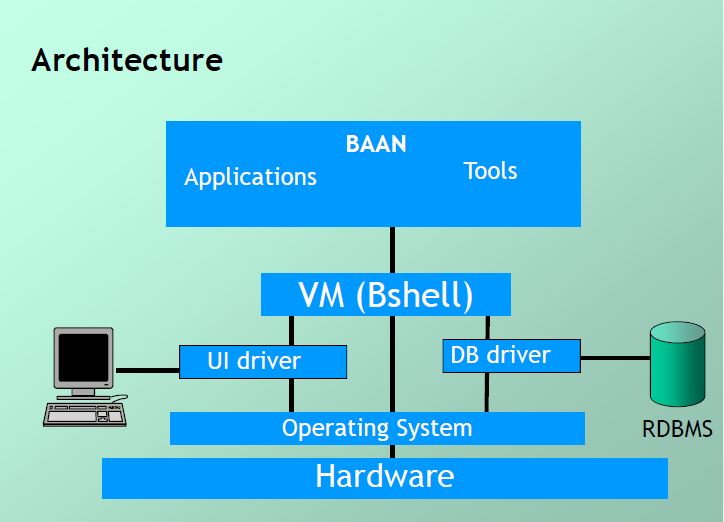 Architecture

BAAN

Applications

Tools

VM (Bshell)

UI driver

DB driver

RDBMS

Operating System

Hardware